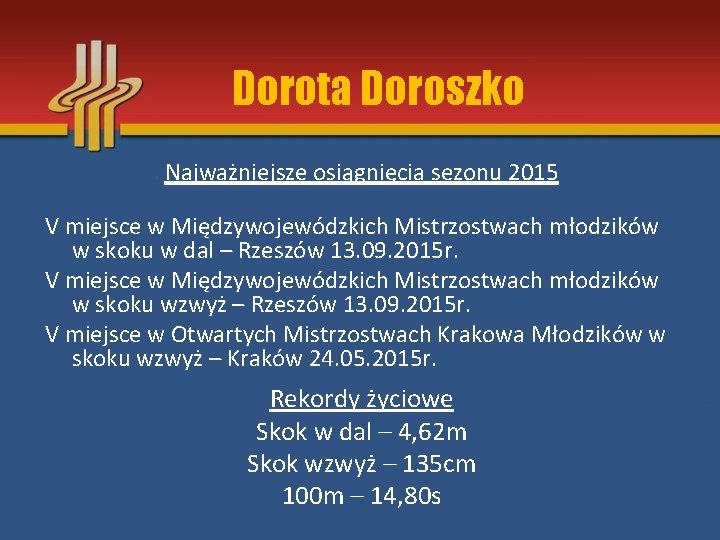 Dorota Doroszko

Najważniejsze osiągnięcia sezonu 2015

V miejsce w Międzywojewódzkich Mistrzostwach młodzików w skoku w dal – Rzeszów 13.09.2015r.

V miejsce w Międzywojewódzkich Mistrzostwach młodzików w skoku wzwyż – Rzeszów 13.09.2015r.

V miejsce w Otwartych Mistrzostwach Krakowa Młodzików w skoku wzwyż – Kraków 24.05.2015r.

Rekordy życiowe
Skok w dal – 4,62m
Skok wzwyż – 135cm
100m – 14,80s